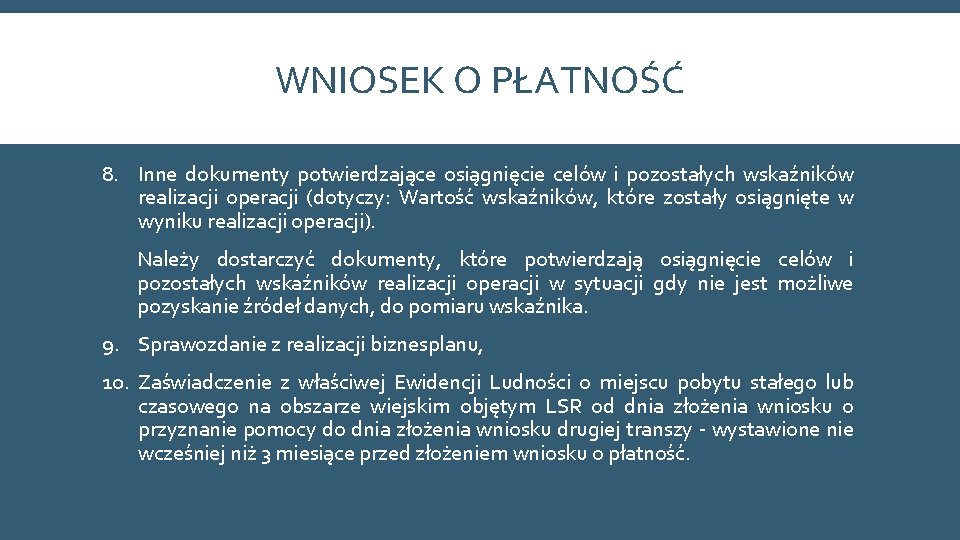 WNIOSEK O PŁATNOŚĆ

8. Inne dokumenty potwierdzające osiągnięcie celów i pozostałych wskaźników realizacji operacji (dotyczy: Wartość wskaźników, które zostały osiągnięte w wyniku realizacji operacji).

Należy dostarczyć dokumenty, które potwierdzają osiągnięcie celów i pozostałych wskaźników realizacji operacji w sytuacji gdy nie jest możliwe pozyskanie źródeł danych, do pomiaru wskaźnika.

9. Sprawozdanie z realizacji biznesplanu,

10. Zaświadczenie z właściwej Ewidencji Ludności o miejscu pobytu stałego lub czasowego na obszarze wiejskim objętym LSR od dnia złożenia wniosku o przyznanie pomocy do dnia złożenia wniosku drugiej transzy - wystawione nie wcześniej niż 3 miesiące przed złożeniem wniosku o płatność.